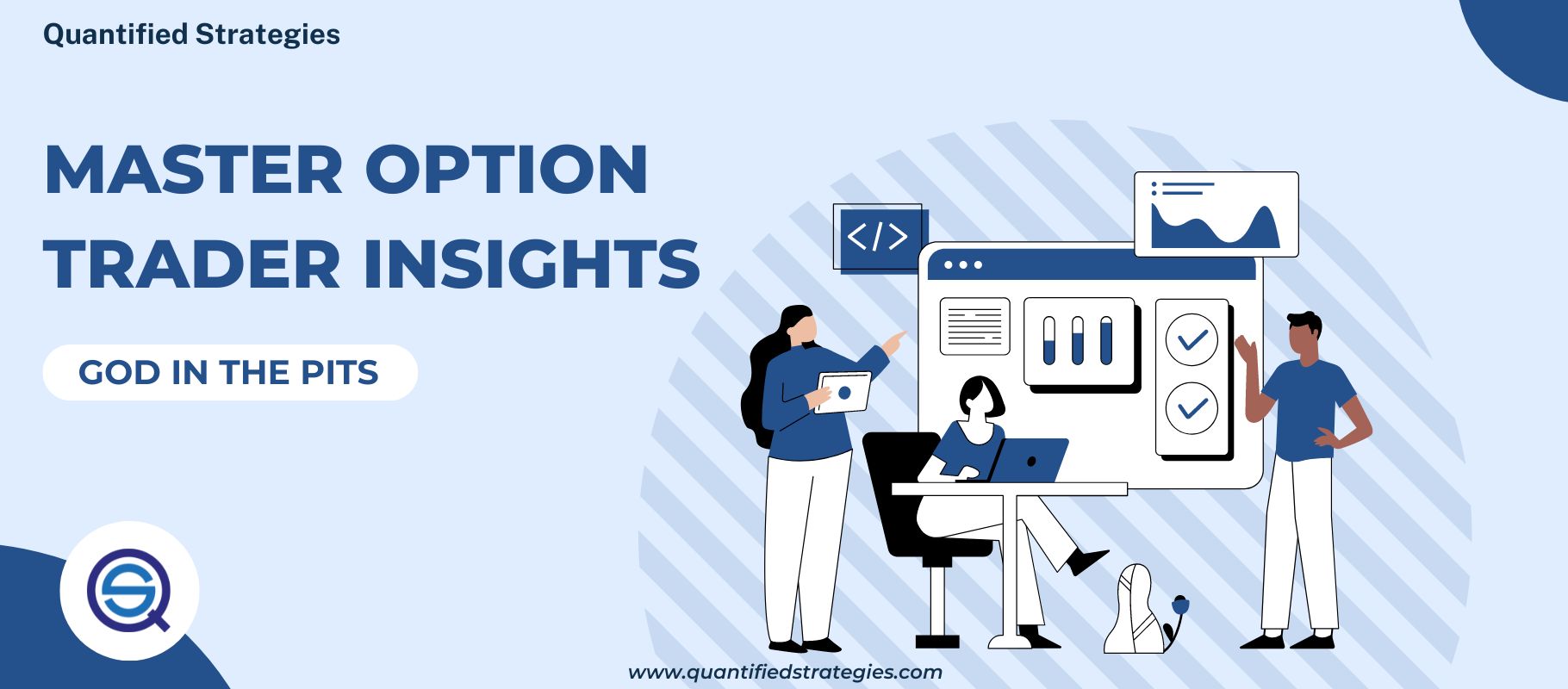 Quantified Strategies

MASTER OPTION TRADER INSIGHTS

GOD IN THE PITS

</>

www.quantifiedstrategies.com